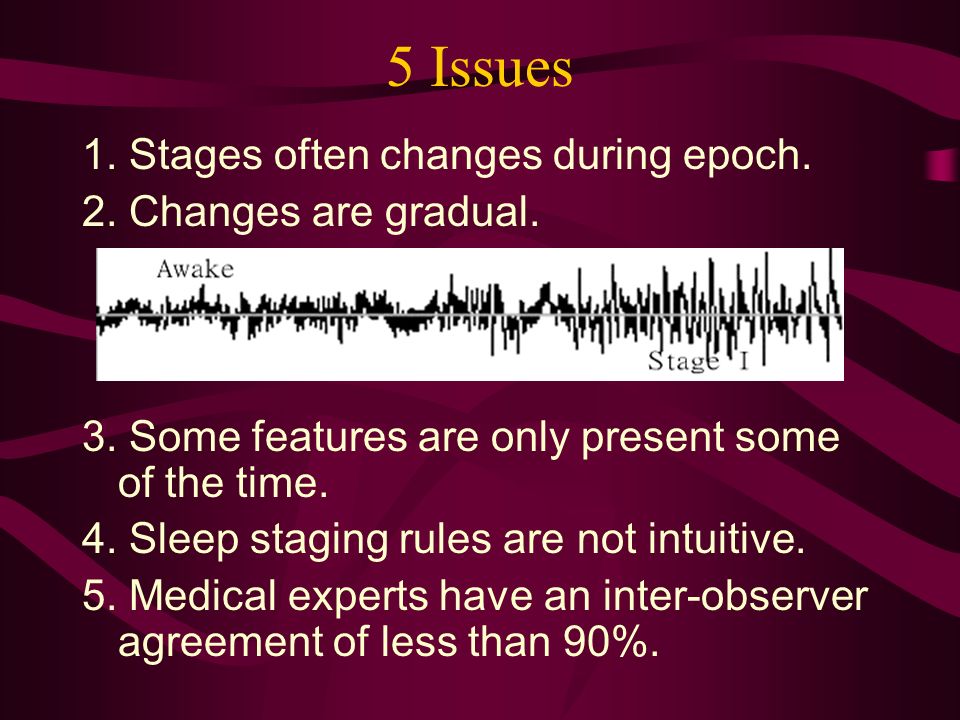 5 Issues

1. Stages often changes during epoch.

2. Changes are gradual.

Awake

Stage I

3. Some features are only present some of the time.

4. Sleep staging rules are not intuitive.

5. Medical experts have an inter-observer agreement of less than 90%.